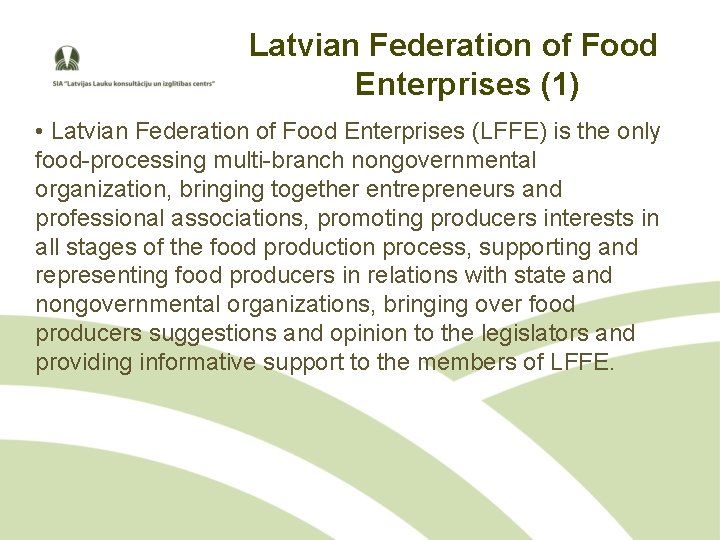 SIA "Latvijas Lauku konsultāciju un izglītības centrs"

Latvian Federation of Food Enterprises (1)

• Latvian Federation of Food Enterprises (LFFE) is the only food-processing multi-branch nongovernmental organization, bringing together entrepreneurs and professional associations, promoting producers interests in all stages of the food production process, supporting and representing food producers in relations with state and nongovernmental organizations, bringing over food producers suggestions and opinion to the legislators and providing informative support to the members of LFFE.